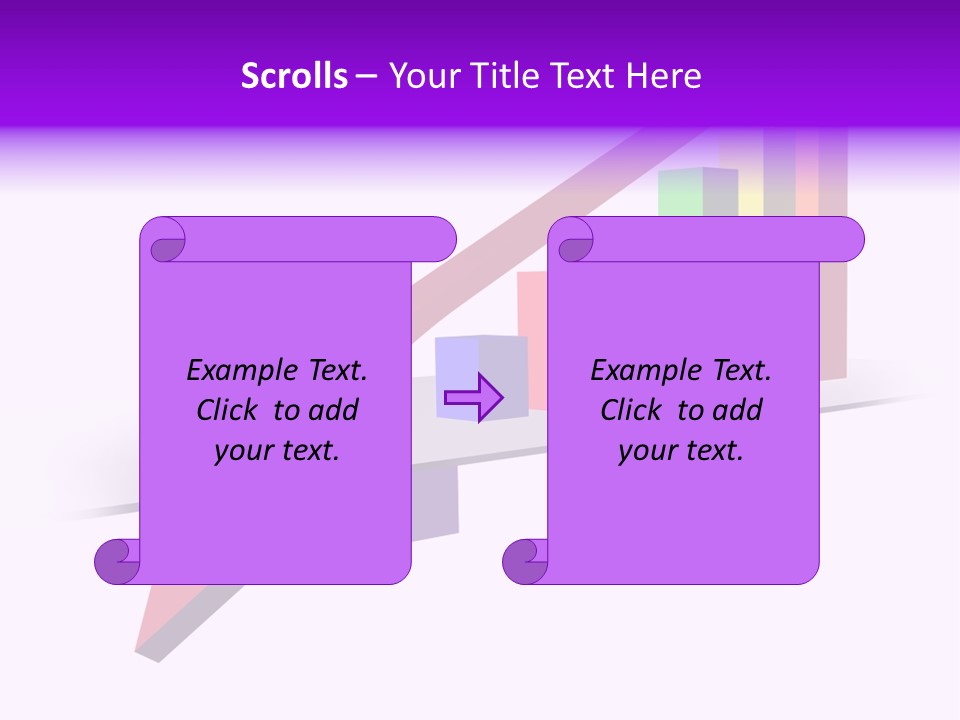 Scrolls – Your Title Text Here

Example Text. Click to add your text.

Example Text. Click to add your text.